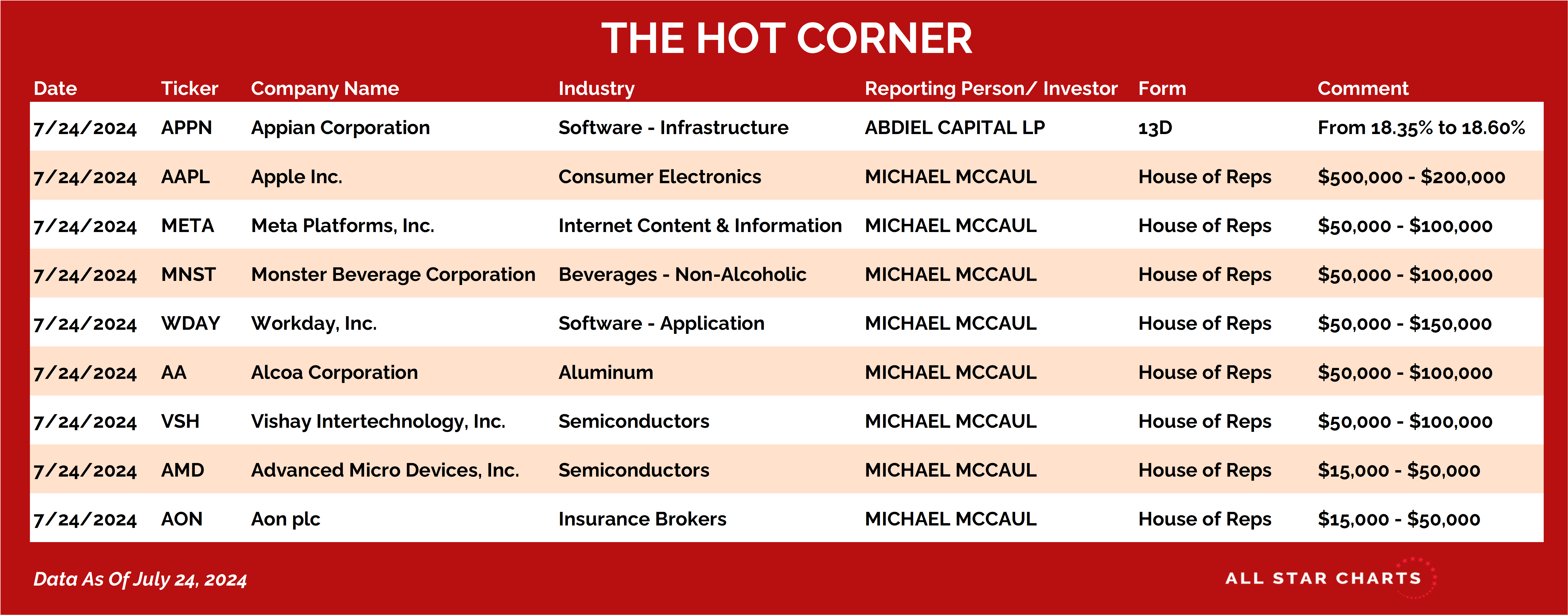 THE HOT CORNER

| Date | Ticker | Company Name | Industry | Reporting Person/ Investor | Form | Comment |
|---|---|---|---|---|---|---|
| 7/24/2024 | APPN | Appian Corporation | Software - Infrastructure | ABDIEL CAPITAL LP | 13D | From 18.35% to 18.60% |
| 7/24/2024 | AAPL | Apple Inc. | Consumer Electronics | MICHAEL MCCAUL | House of Reps | \$500,000 - \$200,000 |
| 7/24/2024 | META | Meta Platforms, Inc. | Internet Content & Information | MICHAEL MCCAUL | House of Reps | \$50,000 - \$100,000 |
| 7/24/2024 | MNST | Monster Beverage Corporation | Beverages - Non-Alcoholic | MICHAEL MCCAUL | House of Reps | \$50,000 - \$100,000 |
| 7/24/2024 | WDAY | Workday, Inc. | Software - Application | MICHAEL MCCAUL | House of Reps | \$50,000 - \$150,000 |
| 7/24/2024 | AA | Alcoa Corporation | Aluminum | MICHAEL MCCAUL | House of Reps | \$50,000 - \$100,000 |
| 7/24/2024 | VSH | Vishay Intertechnology, Inc. | Semiconductors | MICHAEL MCCAUL | House of Reps | \$50,000 - \$100,000 |
| 7/24/2024 | AMD | Advanced Micro Devices, Inc. | Semiconductors | MICHAEL MCCAUL | House of Reps | \$15,000 - \$50,000 |
| 7/24/2024 | AON | Aon plc | Insurance Brokers | MICHAEL MCCAUL | House of Reps | \$15,000 - \$50,000 |

Data As Of July 24, 2024

ALL STAR CHARTS